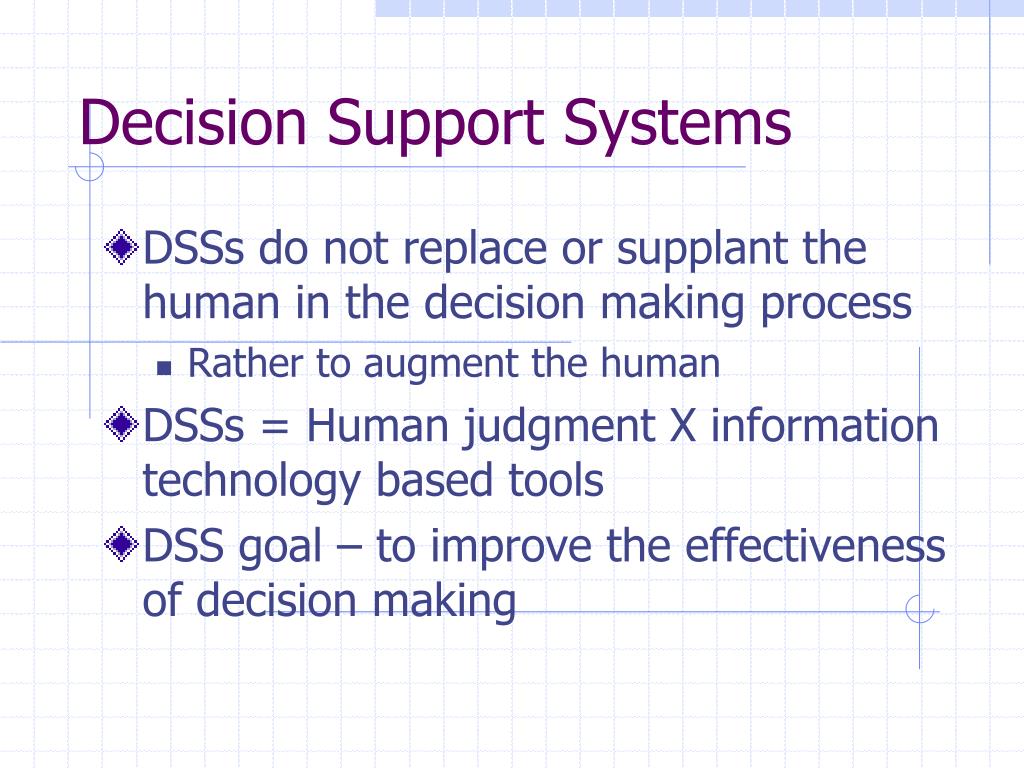 Decision Support Systems

DSSs do not replace or supplant the human in the decision making process

Rather to augment the human

DSSs = Human judgment X information technology based tools

DSS goal – to improve the effectiveness of decision making